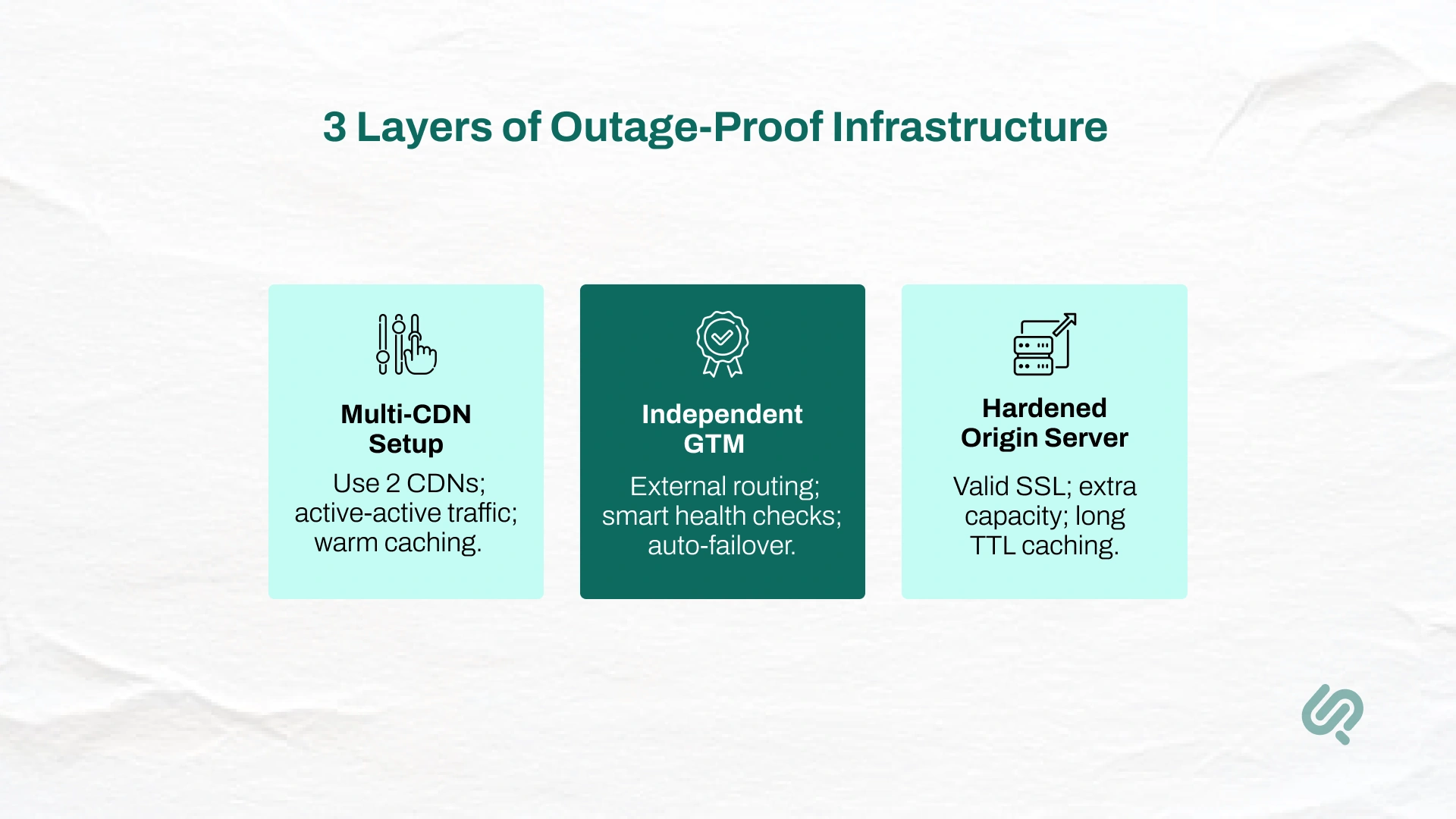 3 Layers of Outage-Proof Infrastructure

Multi-CDN Setup

Use 2 CDNs; active-active traffic; warm caching.

Independent GTM

External routing; smart health checks; auto-failover.

Hardened Origin Server

Valid SSL; extra capacity; long TTL caching.